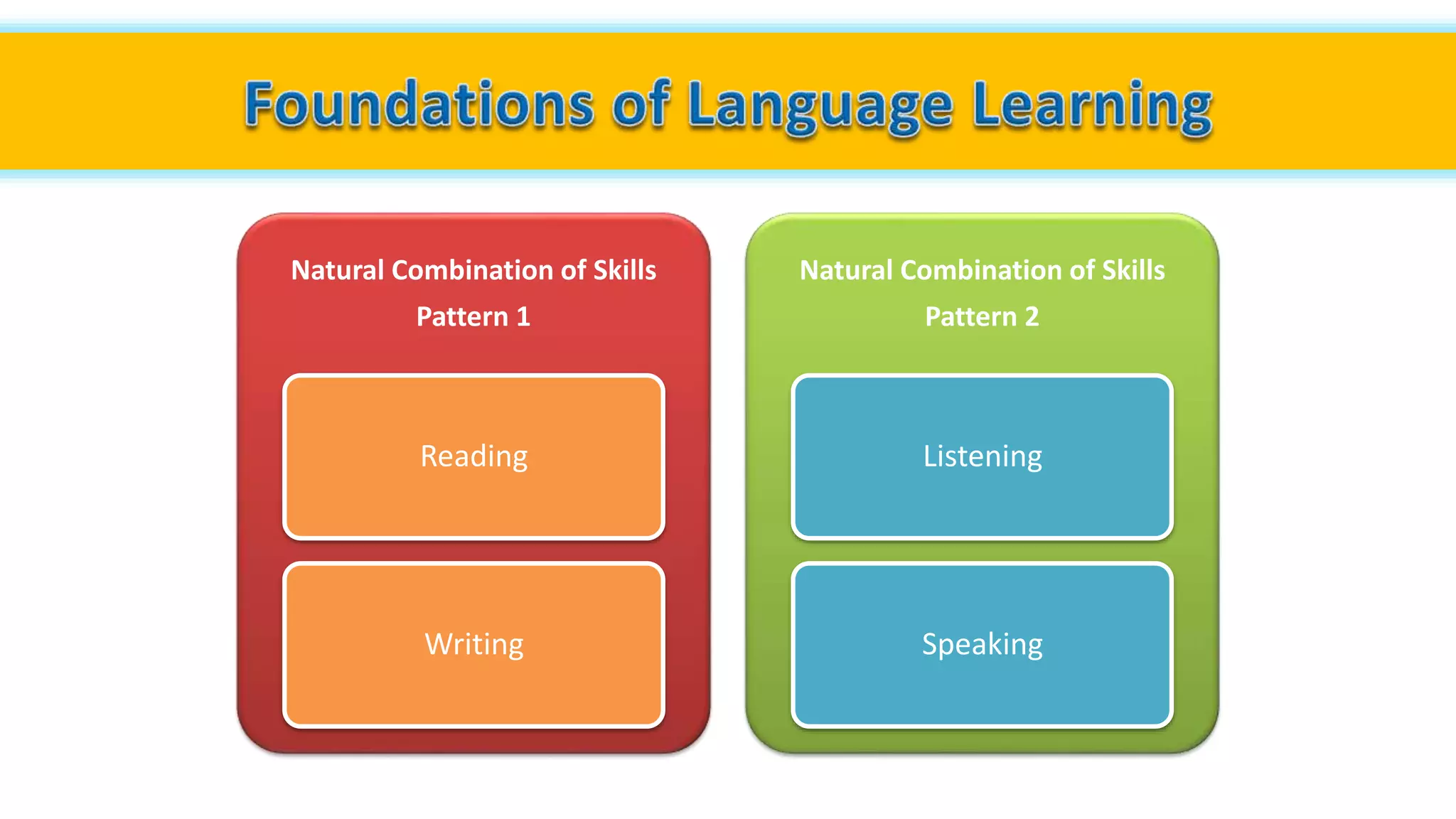 Foundations of Language Learning

Natural Combination of Skills
Pattern 1

Reading

Writing

Natural Combination of Skills
Pattern 2

Listening

Speaking